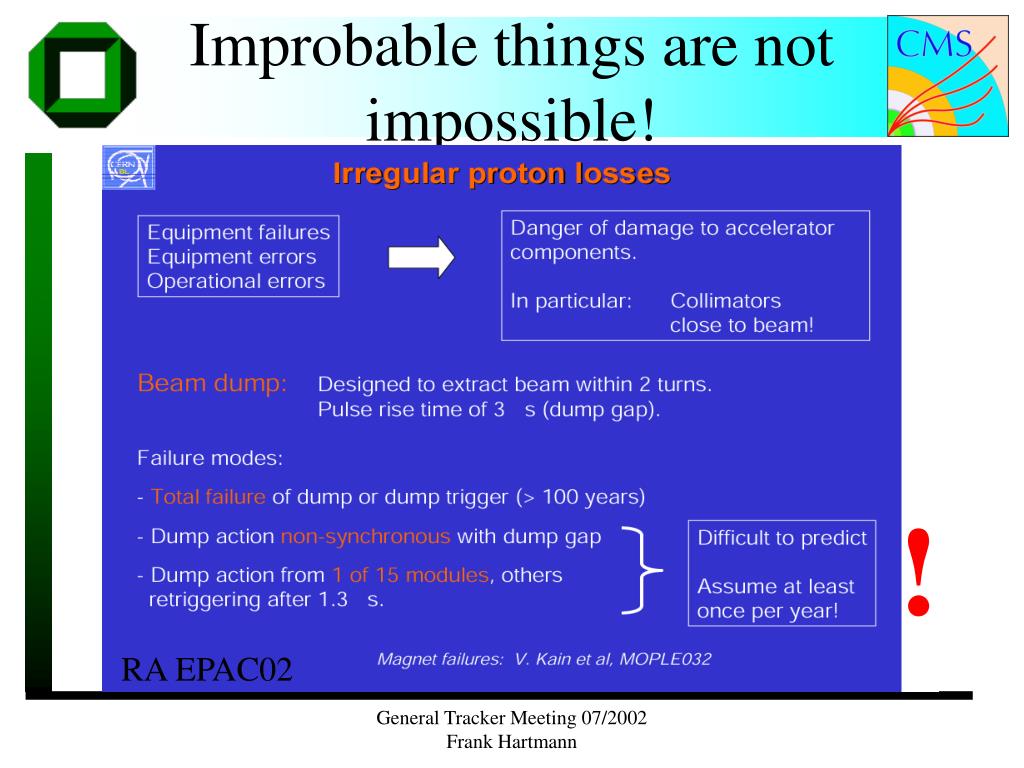 Improbable things are not impossible!

CMS

CERN SL

Irregular proton losses

Equipment failures
Equipment errors
Operational errors

Danger of damage to accelerator components.

In particular: Collimators close to beam!

Beam dump: Designed to extract beam within 2 turns. Pulse rise time of 3 s (dump gap).

Failure modes:

- Total failure of dump or dump trigger (> 100 years)

- Dump action non-synchronous with dump gap

- Dump action from 1 of 15 modules, others retriggering after 1.3 s.

Difficult to predict

Assume at least once per year!

!

RA EPAC02

Magnet failures: V. Kain et al, MOPLE032

General Tracker Meeting 07/2002
Frank Hartmann